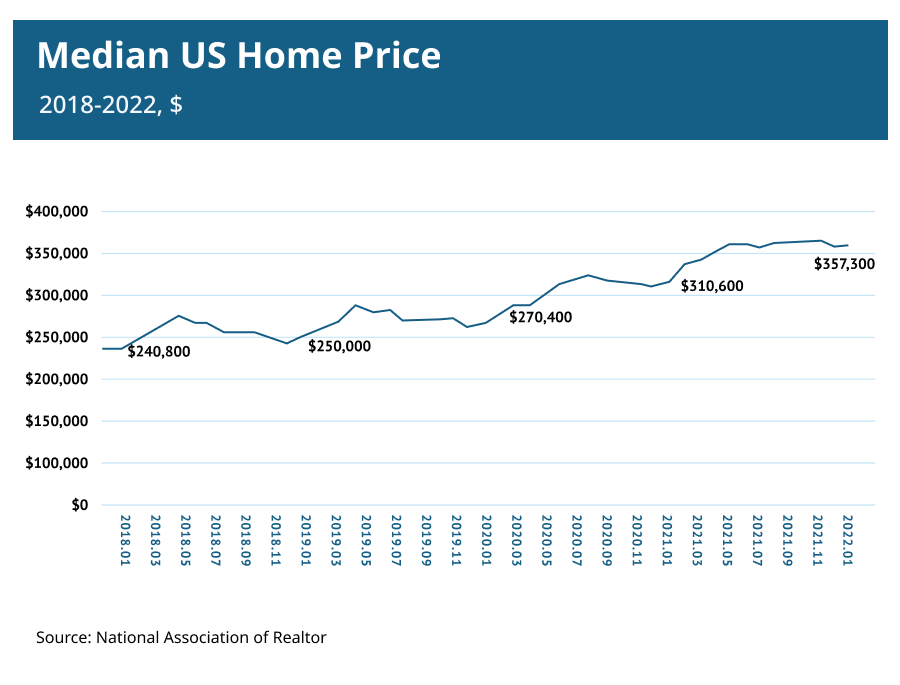 Median US Home Price

2018-2022, $

$400,000
$350,000
$300,000
$250,000
$200,000
$150,000
$100,000
$0

$240,800
$250,000
$270,400
$310,600
$357,300

2018.01
2018.03
2018.05
2018.07
2018.09
2018.11
2019.01
2019.03
2019.05
2019.07
2019.09
2019.11
2020.01
2020.03
2020.05
2020.07
2020.09
2020.11
2021.01
2021.03
2021.05
2021.07
2021.09
2021.11
2022.01

Source: National Association of Realtor